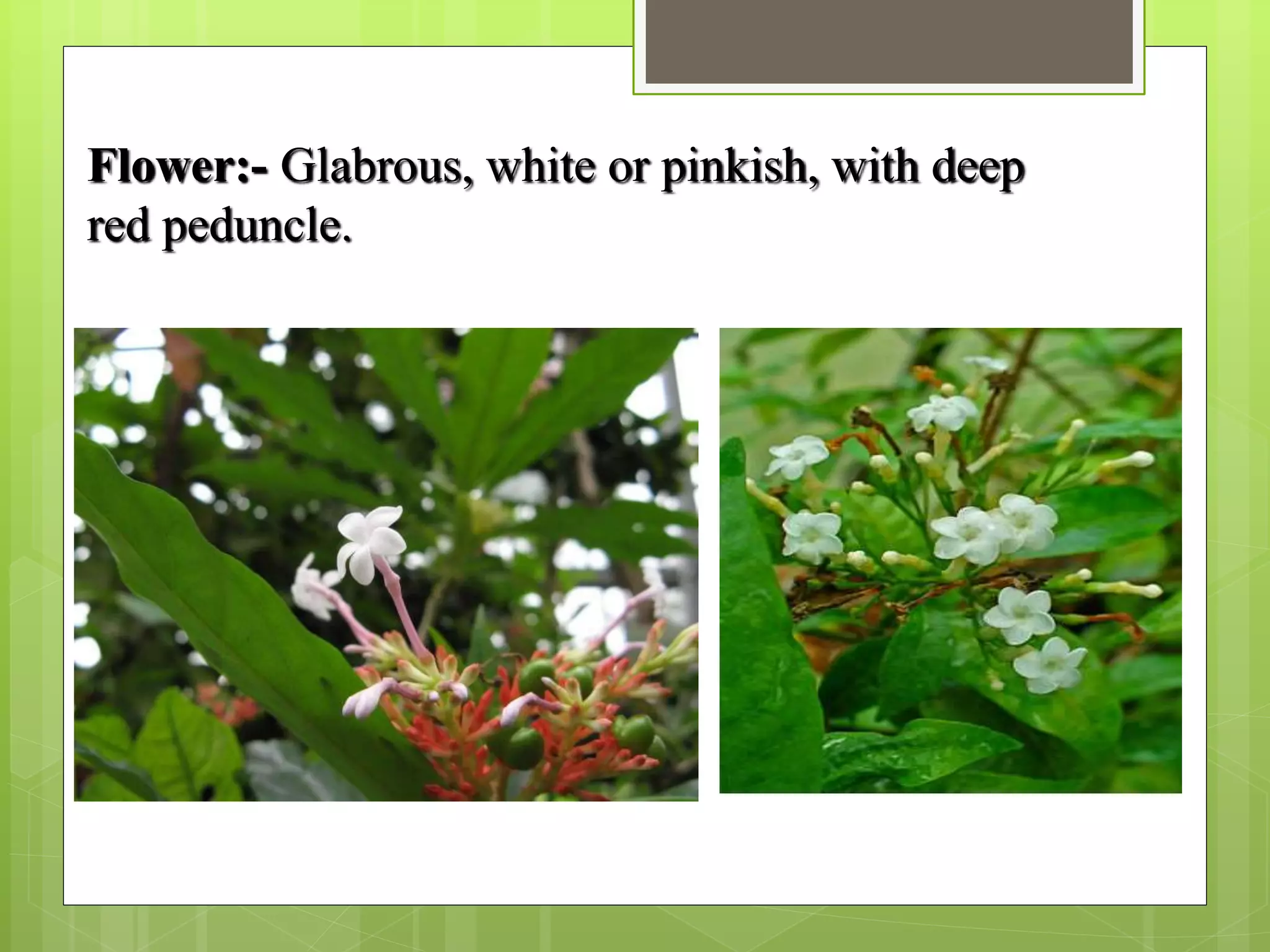 Flower:- Glabrous, white or pinkish, with deep red peduncle.